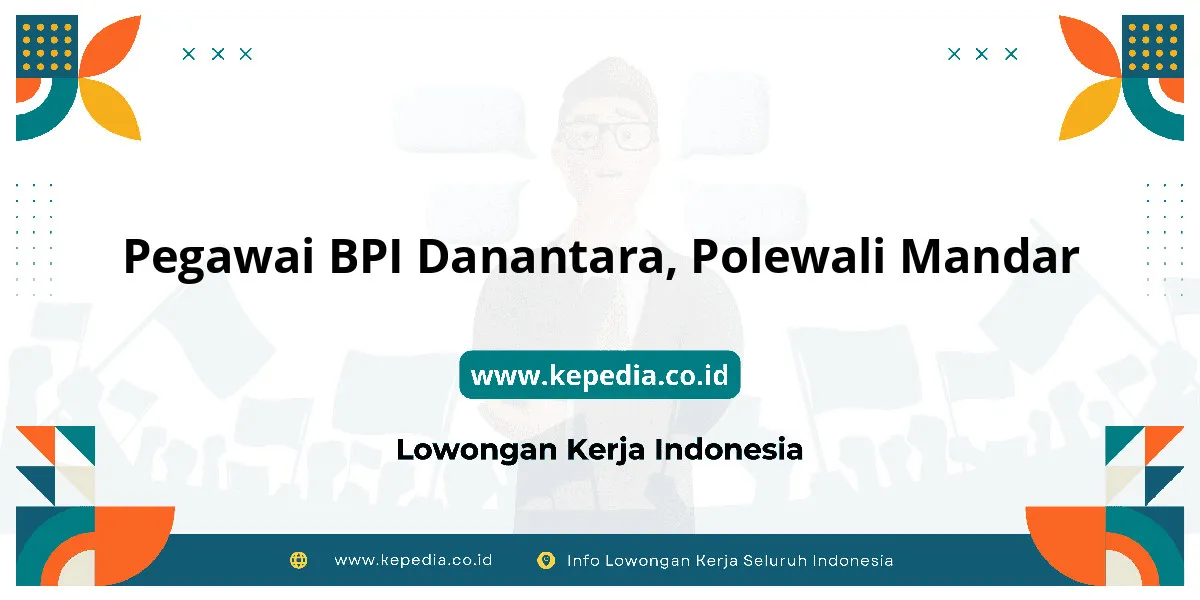 Pegawai BPI Danantara, Polewali Mandar

www.kepedia.co.id

Lowongan Kerja Indonesia

www.kepedia.co.id Info Lowongan Kerja Seluruh Indonesia